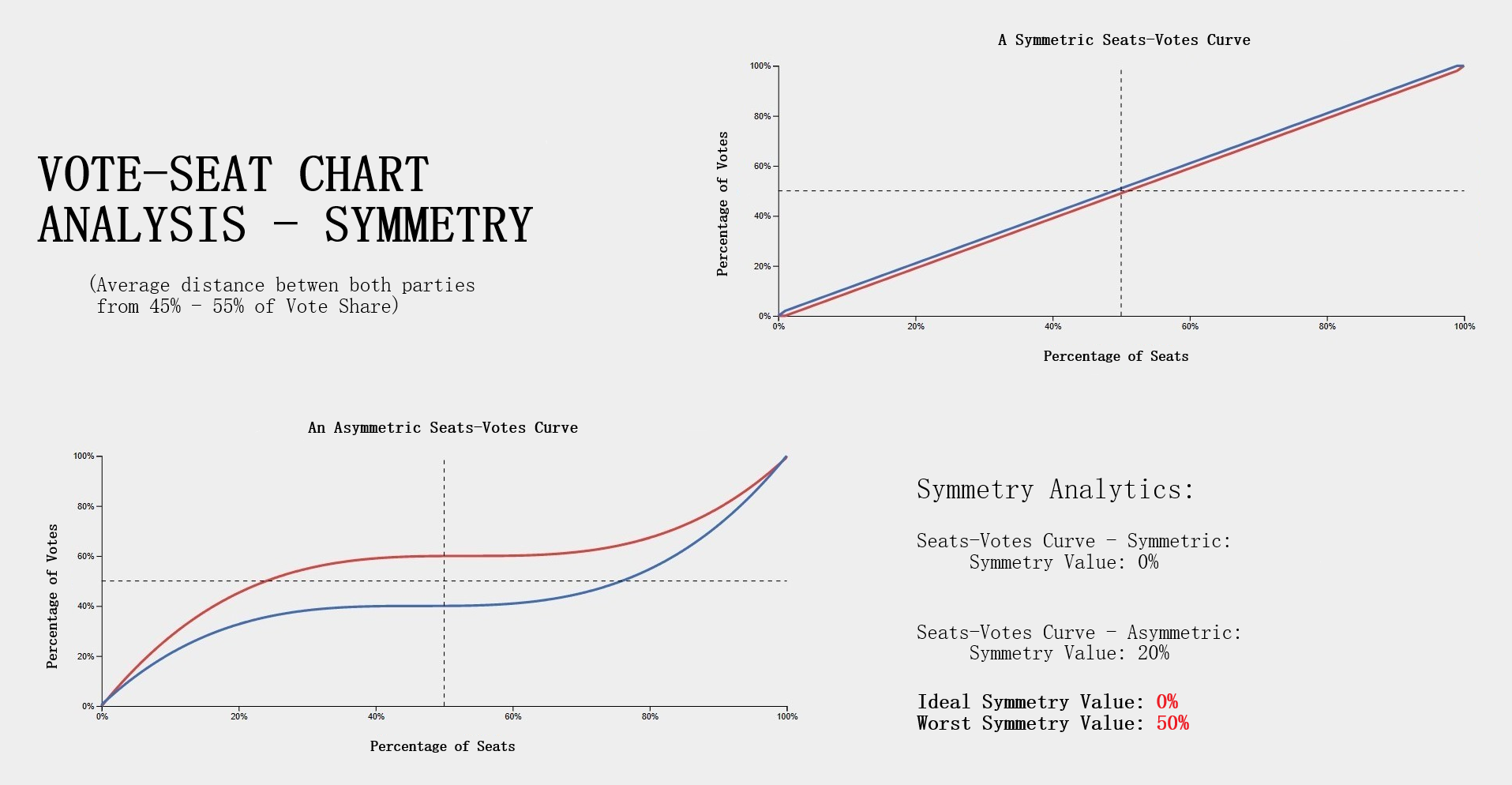 VOTE-SEAT CHART ANALYSIS - SYMMETRY

(Average distance betwen both parties from 45% - 55% of Vote Share)

A Symmetric Seats-Votes Curve

Percentage of Votes

100%
80%
60%
40%
20%
0%

0%
20%
40%
60%
80%
100%

Percentage of Seats

An Asymmetric Seats-Votes Curve

Percentage of Votes

100%
80%
60%
40%
20%
0%

0%
20%
40%
60%
80%
100%

Percentage of Seats

Symmetry Analytics:

Seats-Votes Curve - Symmetric:
Symmetry Value: 0%

Seats-Votes Curve - Asymmetric:
Symmetry Value: 20%

Ideal Symmetry Value: 0%
Worst Symmetry Value: 50%